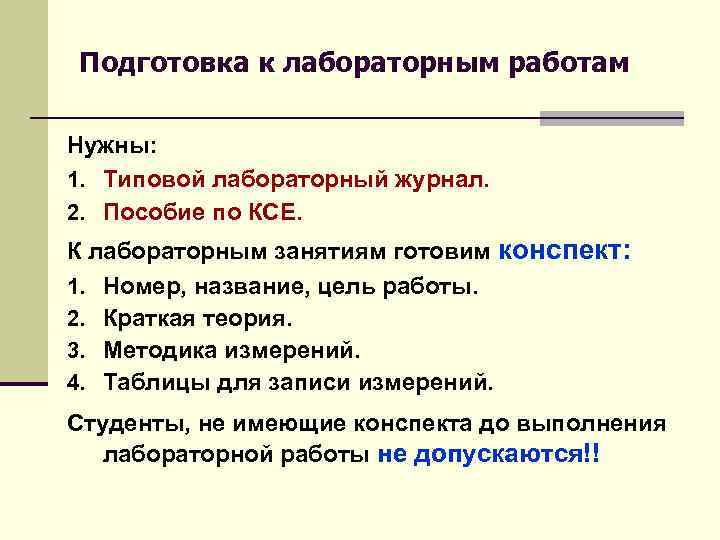 Подготовка к лабораторным работам

Нужны:
1. Типовой лабораторный журнал.
2. Пособие по КСЕ.

К лабораторным занятиям готовим конспект:
1. Номер, название, цель работы.
2. Краткая теория.
3. Методика измерений.
4. Таблицы для записи измерений.

Студенты, не имеющие конспекта до выполнения лабораторной работы не допускаются!!